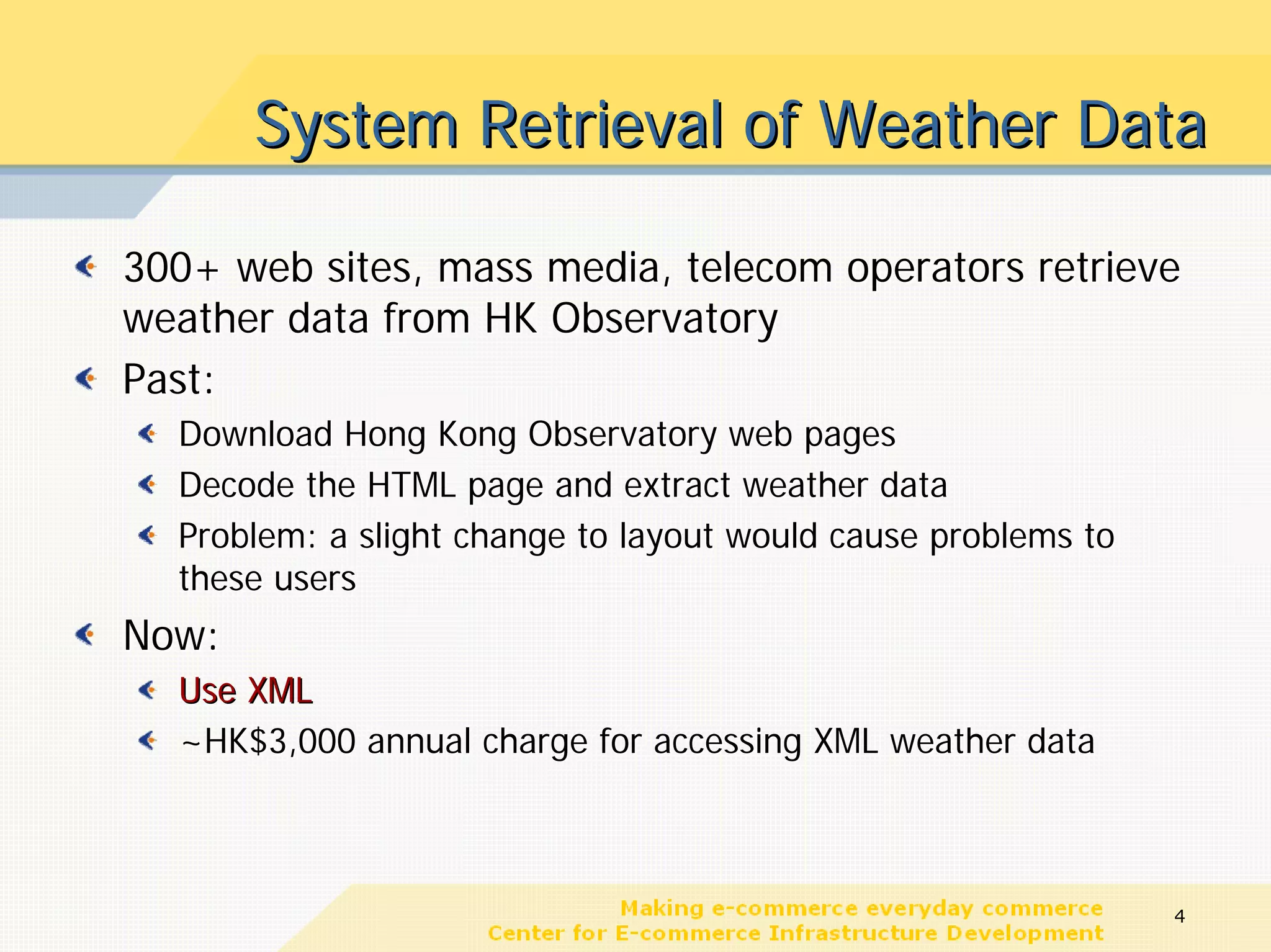 System Retrieval of Weather Data

300+ web sites, mass media, telecom operators retrieve weather data from HK Observatory

Past:

Download Hong Kong Observatory web pages

Decode the HTML page and extract weather data

Problem: a slight change to layout would cause problems to these users

Now:

Use XML

~HK$3,000 annual charge for accessing XML weather data

Making e-commerce everyday commerce
Center for E-commerce Infrastructure Development

4